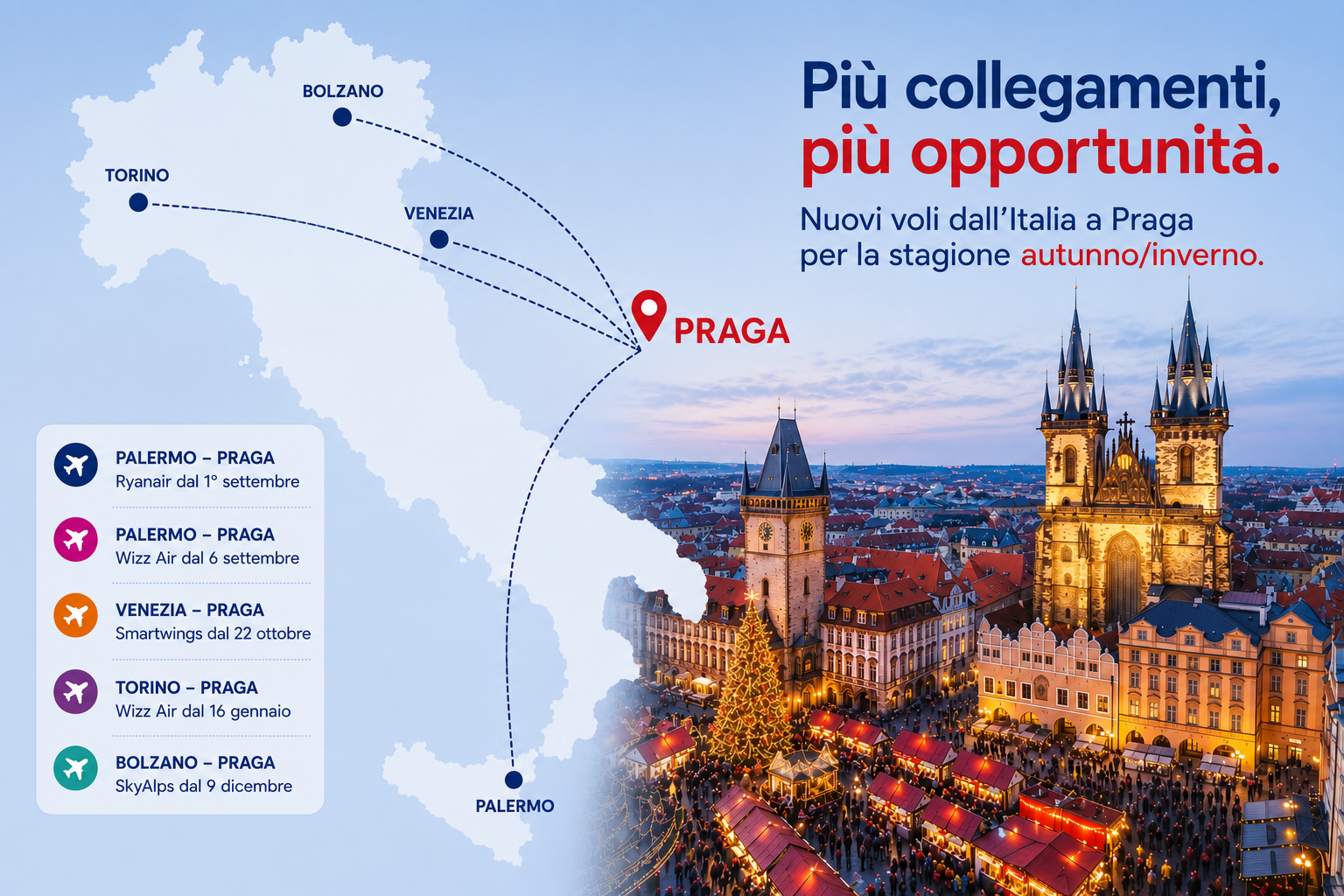 Più collegamenti, più opportunità.

Nuovi voli dall'Italia a Praga per la stagione autunno/inverno.

BOLZANO

TORINO

VENEZIA

PRAGA

PALERMO

PALERMO – PRAGA
Ryanair dal 1° settembre

PALERMO – PRAGA
Wizz Air dal 6 settembre

VENEZIA – PRAGA
Smartwings dal 22 ottobre

TORINO – PRAGA
Wizz Air dal 16 gennaio

BOLZANO – PRAGA
SkyAlps dal 9 dicembre